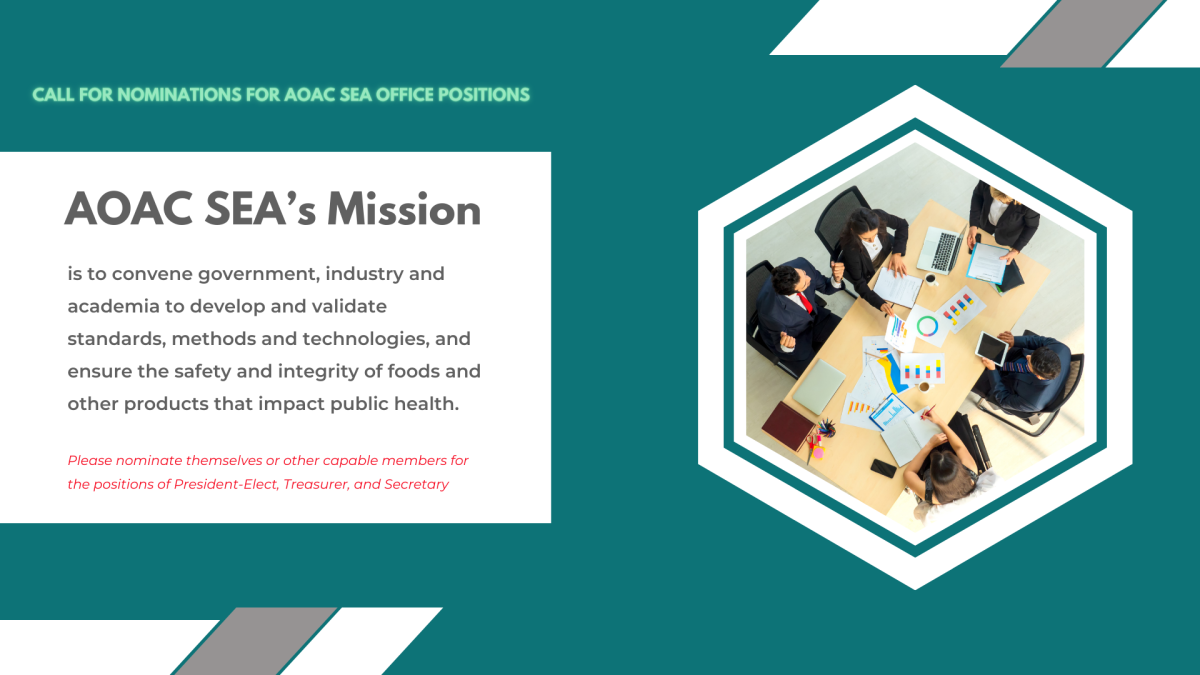 CALL FOR NOMINATIONS FOR AOAC SEA OFFICE POSITIONS

AOAC SEA's Mission

is to convene government, industry and academia to develop and validate standards, methods and technologies, and ensure the safety and integrity of foods and other products that impact public health.

Please nominate themselves or other capable members for the positions of President-Elect, Treasurer, and Secretary